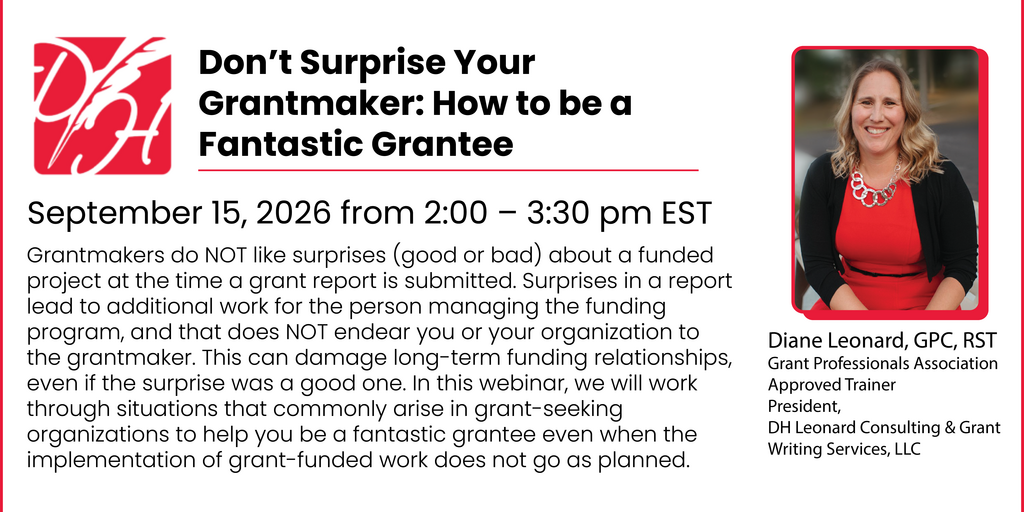 DH

Don't Surprise Your Grantmaker: How to be a Fantastic Grantee

September 15, 2026 from 2:00 – 3:30 pm EST

Grantmakers do NOT like surprises (good or bad) about a funded project at the time a grant report is submitted. Surprises in a report lead to additional work for the person managing the funding program, and that does NOT endear you or your organization to the grantmaker. This can damage long-term funding relationships, even if the surprise was a good one. In this webinar, we will work through situations that commonly arise in grant-seeking organizations to help you be a fantastic grantee even when the implementation of grant-funded work does not go as planned.

Diane Leonard, GPC, RST
Grant Professionals Association Approved Trainer
President,
DH Leonard Consulting & Grant Writing Services, LLC